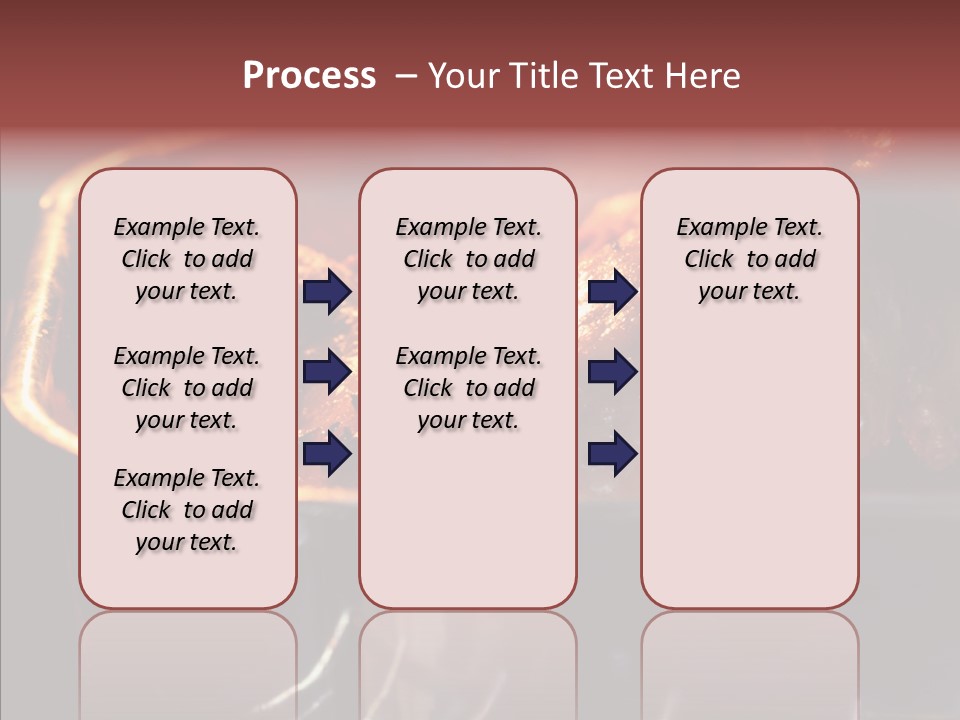 Process – Your Title Text Here

Example Text. Click to add your text.

Example Text. Click to add your text.

Example Text. Click to add your text.

Example Text. Click to add your text.

Example Text. Click to add your text.

Example Text. Click to add your text.